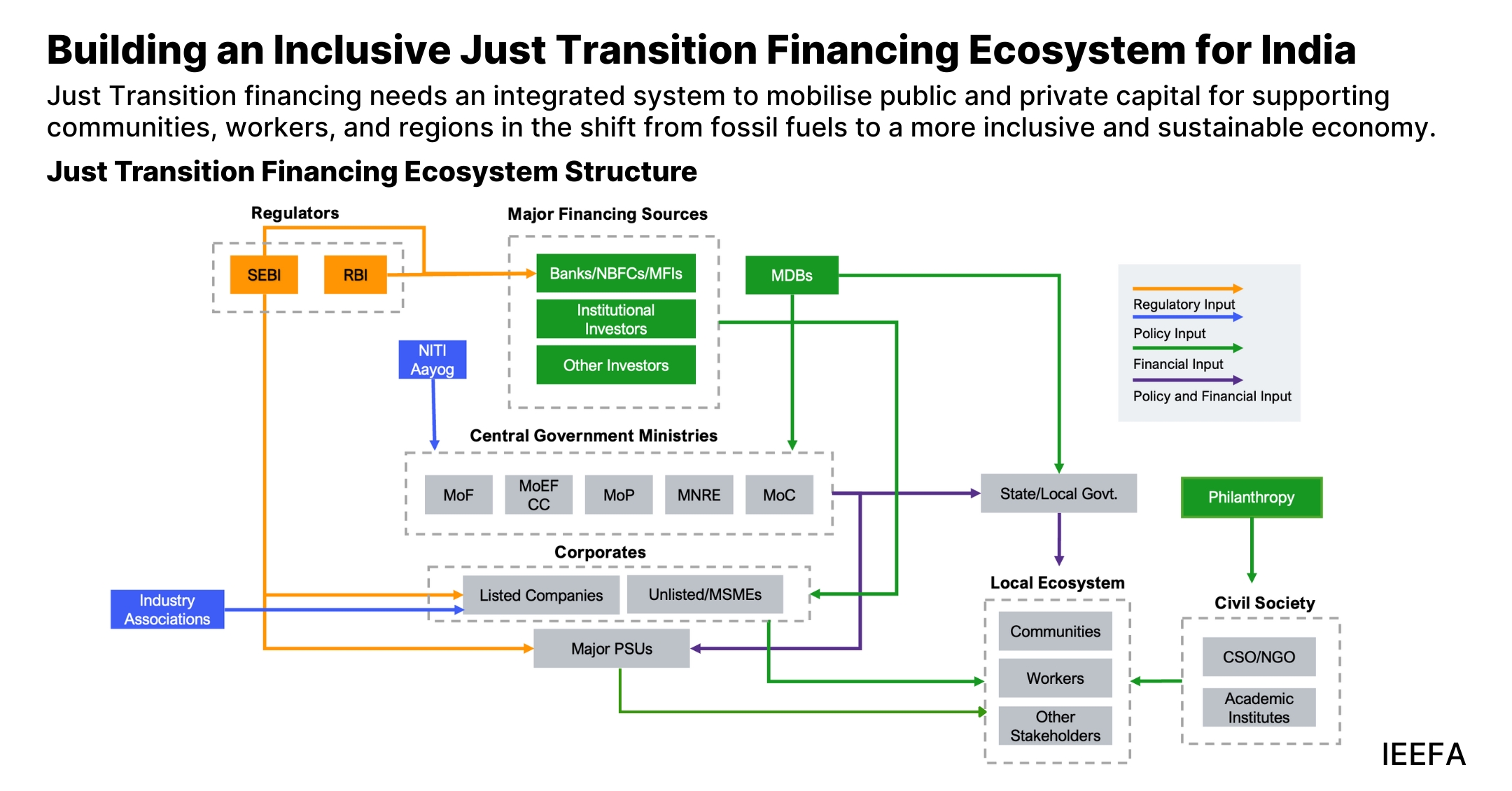 Building an Inclusive Just Transition Financing Ecosystem for India

Just Transition financing needs an integrated system to mobilise public and private capital for supporting communities, workers, and regions in the shift from fossil fuels to a more inclusive and sustainable economy.

Just Transition Financing Ecosystem Structure

Regulators
SEBI
RBI

Major Financing Sources
Banks/NBFCs/MFIs
Institutional Investors
Other Investors

MDBs

Regulatory Input
Policy Input
Financial Input
Policy and Financial Input

NITI Aayog

Central Government Ministries
MoF
MoEF CC
MoP
MNRE
MoC

State/Local Govt.

Philanthropy

Corporates
Listed Companies
Unlisted/MSMEs

Industry Associations

Major PSUs

Local Ecosystem
Communities
Workers
Other Stakeholders

Civil Society
CSO/NGO
Academic Institutes

IEEFA